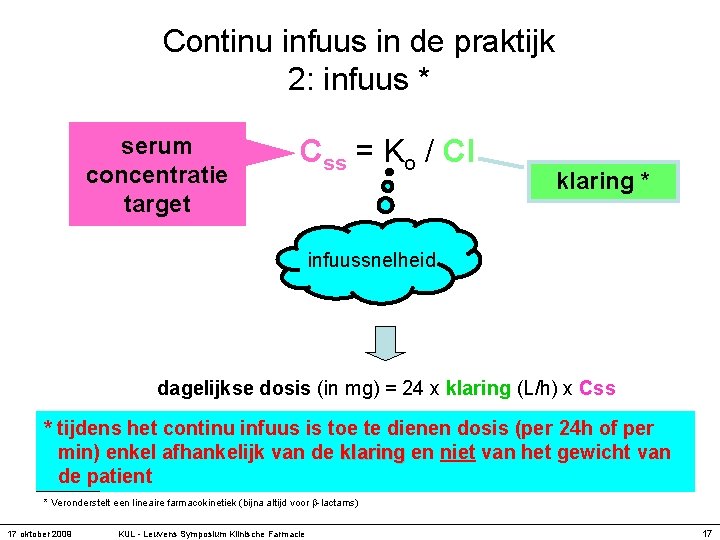 Continu infuus in de praktijk
2: infuus *

serum concentratie target

$C_{ss} = K_o / Cl$

klaring *

infuussnelheid

dagelijkse dosis (in mg) = 24 x klaring (L/h) x Css

* tijdens het continu infuus is toe te dienen dosis (per 24h of per min) enkel afhankelijk van de klaring en niet van het gewicht van de patient

* Veronderstelt een lineaire farmacokinetiek (bijna altijd voor β-lactams)

17 oktober 2009

KUL - Leuvens Symposium Klinische Farmacie

17